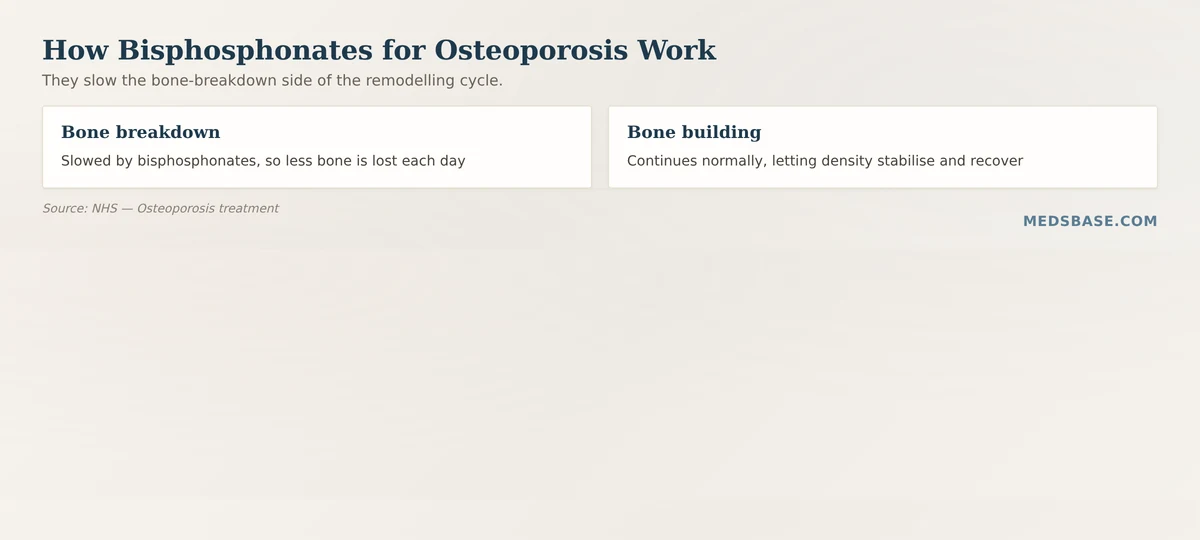 How Bisphosphonates for Osteoporosis Work

They slow the bone-breakdown side of the remodelling cycle.

Bone breakdown

Slowed by bisphosphonates, so less bone is lost each day

Bone building

Continues normally, letting density stabilise and recover

Source: NHS — Osteoporosis treatment

MEDSBASE.COM